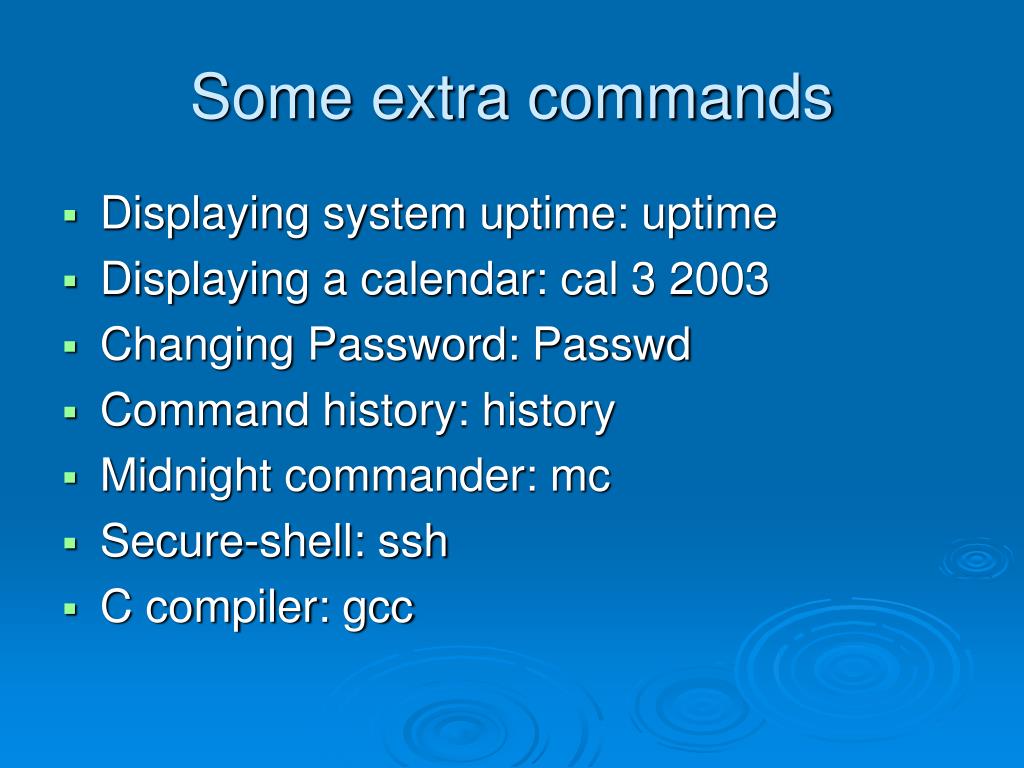 Some extra commands

- Displaying system uptime: uptime
- Displaying a calendar: cal 3 2003
- Changing Password: Passwd
- Command history: history
- Midnight commander: mc
- Secure-shell: ssh
- C compiler: gcc